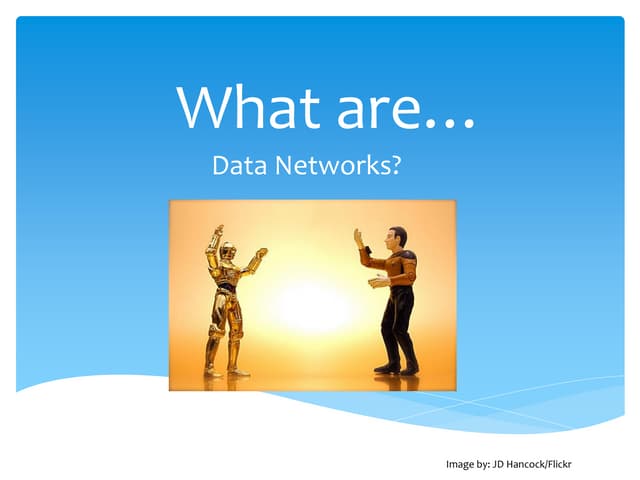 What are…

Data Networks?

Image by: JD Hancock/Flickr